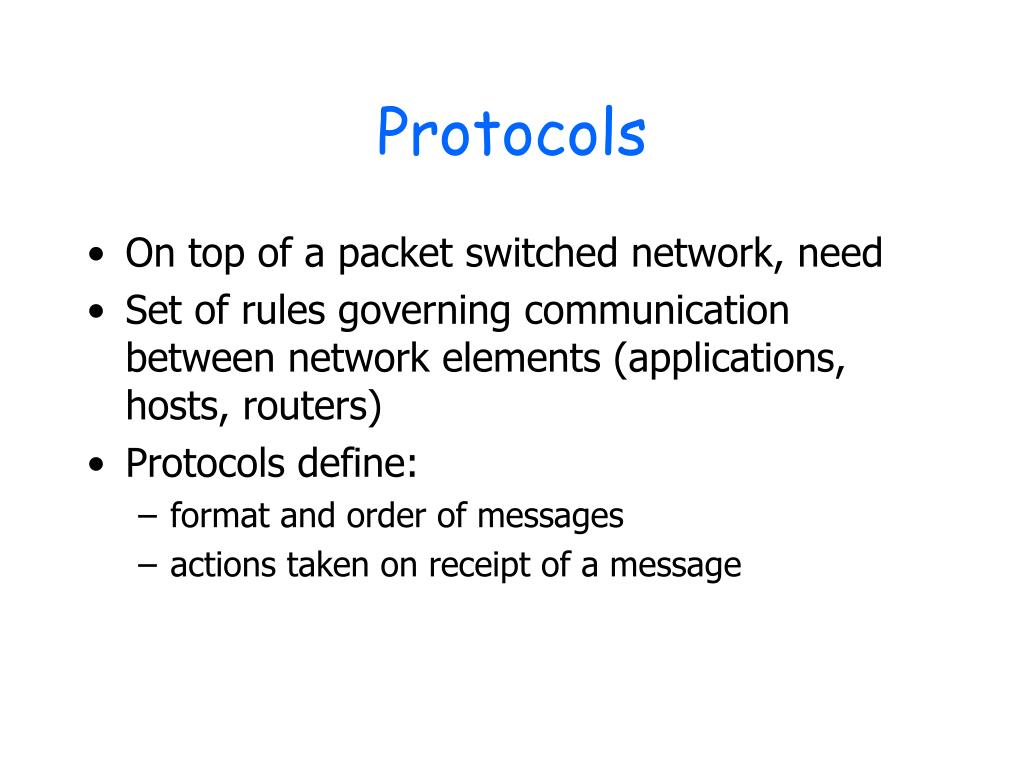 Protocols

• On top of a packet switched network, need
• Set of rules governing communication between network elements (applications, hosts, routers)
• Protocols define:
– format and order of messages
– actions taken on receipt of a message